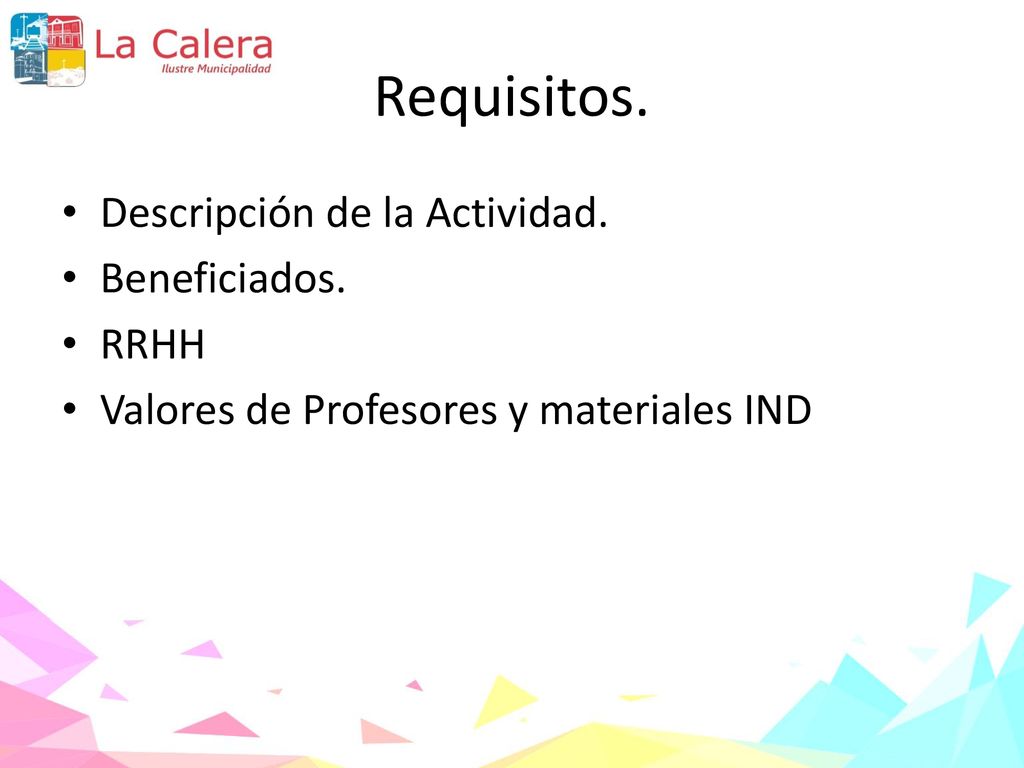 La Calera
Ilustre Municipalidad

Requisitos.

• Descripción de la Actividad.
• Beneficiados.
• RRHH
• Valores de Profesores y materiales IND